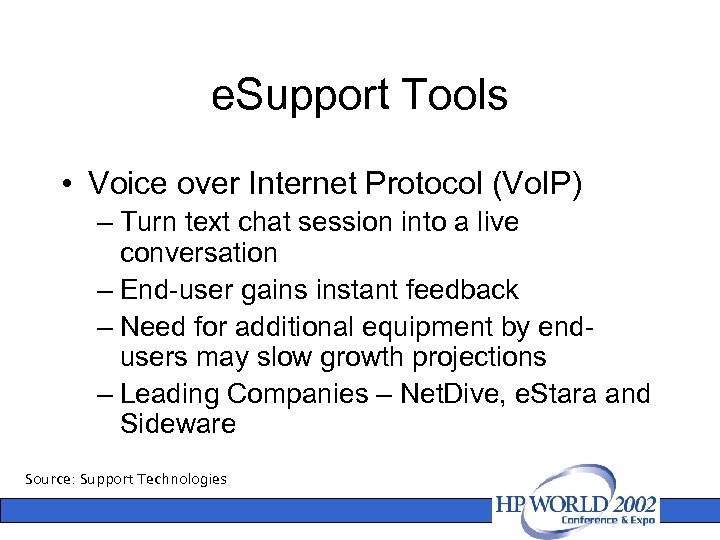 eSupport Tools

• Voice over Internet Protocol (VoIP)
– Turn text chat session into a live conversation
– End-user gains instant feedback
– Need for additional equipment by end-users may slow growth projections
– Leading Companies – NetDive, eStara and Sideware

Source: Support Technologies

HP WORLD 2002 Conference & Expo